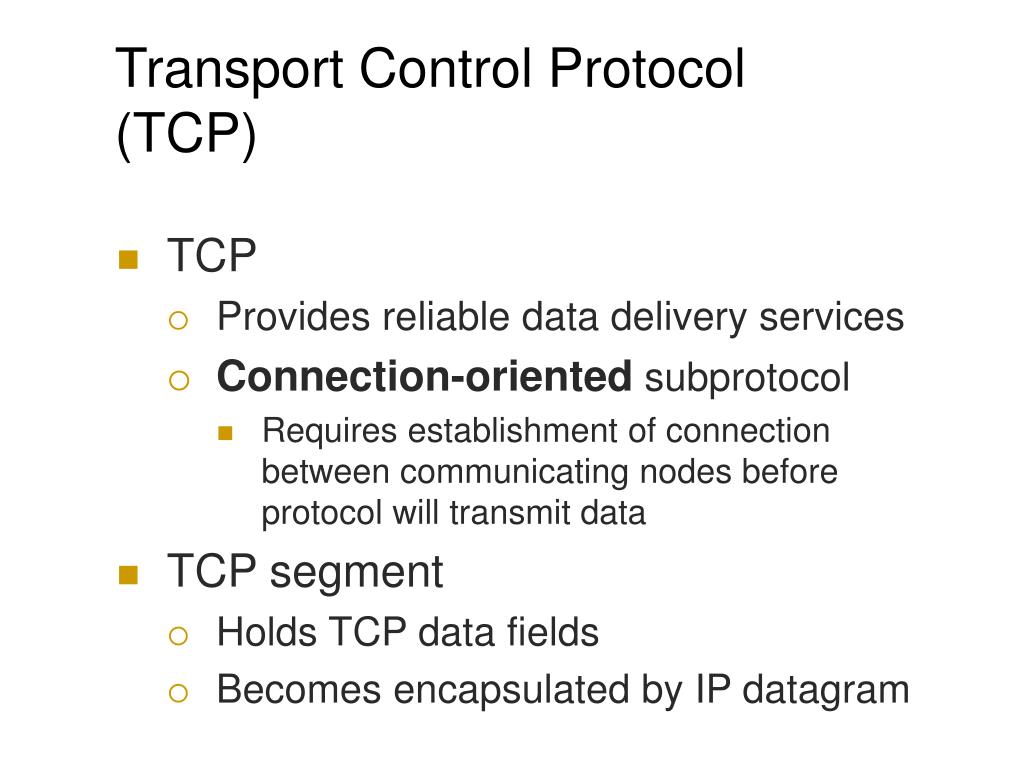 Transport Control Protocol (TCP)

TCP
Provides reliable data delivery services
Connection-oriented subprotocol
Requires establishment of connection between communicating nodes before protocol will transmit data

TCP segment
Holds TCP data fields
Becomes encapsulated by IP datagram